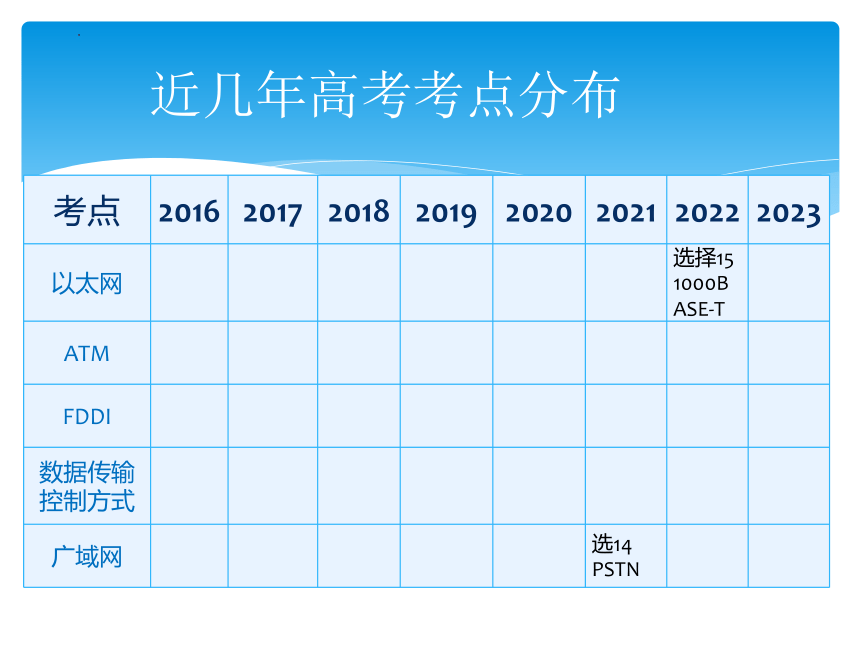 近几年高考考点分布

| 考点 | 2016 | 2017 | 2018 | 2019 | 2020 | 2021 | 2022 | 2023 |
|---|---|---|---|---|---|---|---|---|
| 以太网 | | | | | | | 选择15 1000BASE-T | |
| ATM | | | | | | | | |
| FDDI | | | | | | | | |
| 数据传输控制方式 | | | | | | | | |
| 广域网 | | | | | | 选14 PSTN | | |